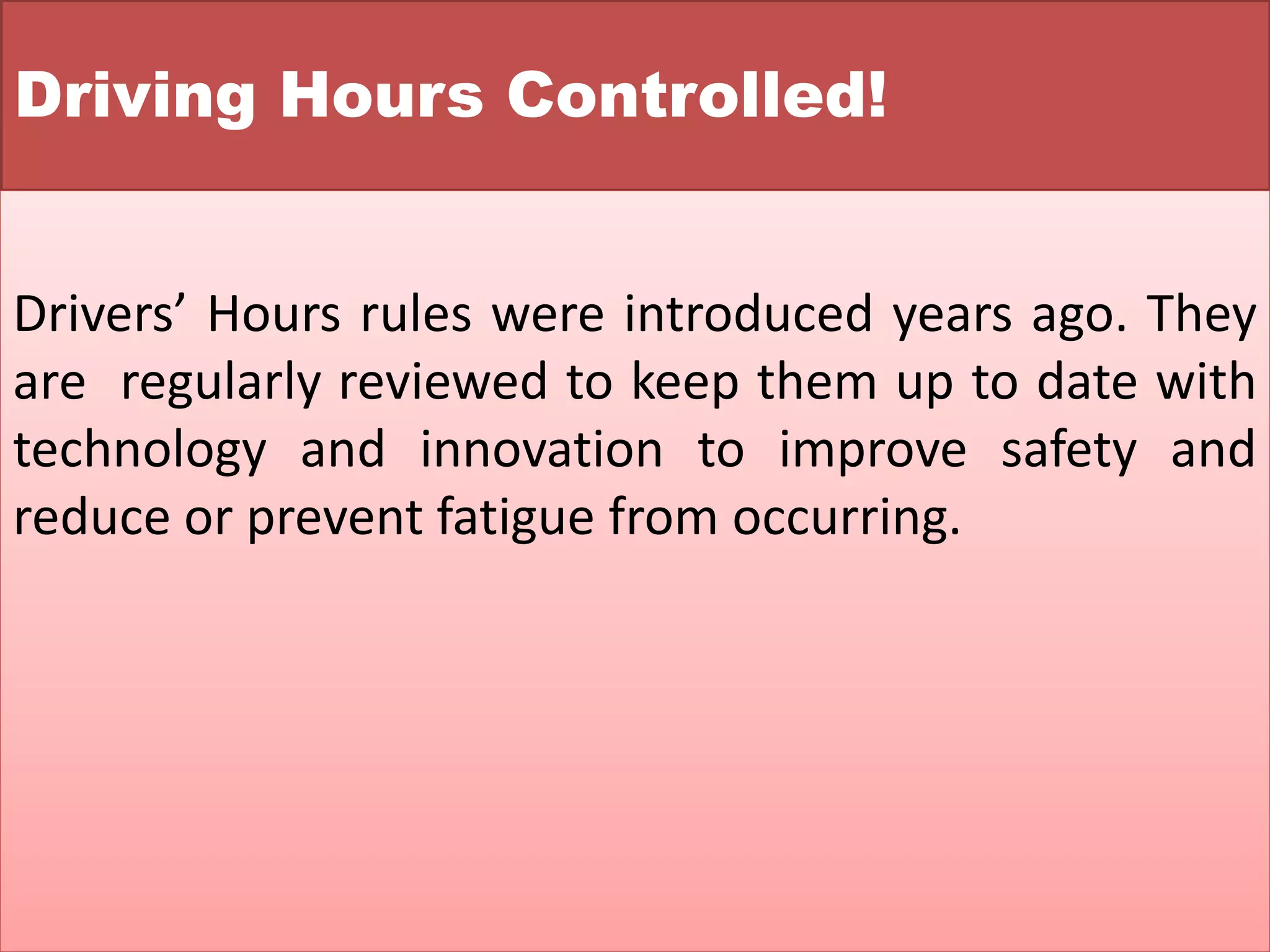 Driving Hours Controlled!

Drivers’ Hours rules were introduced years ago. They are regularly reviewed to keep them up to date with technology and innovation to improve safety and reduce or prevent fatigue from occurring.